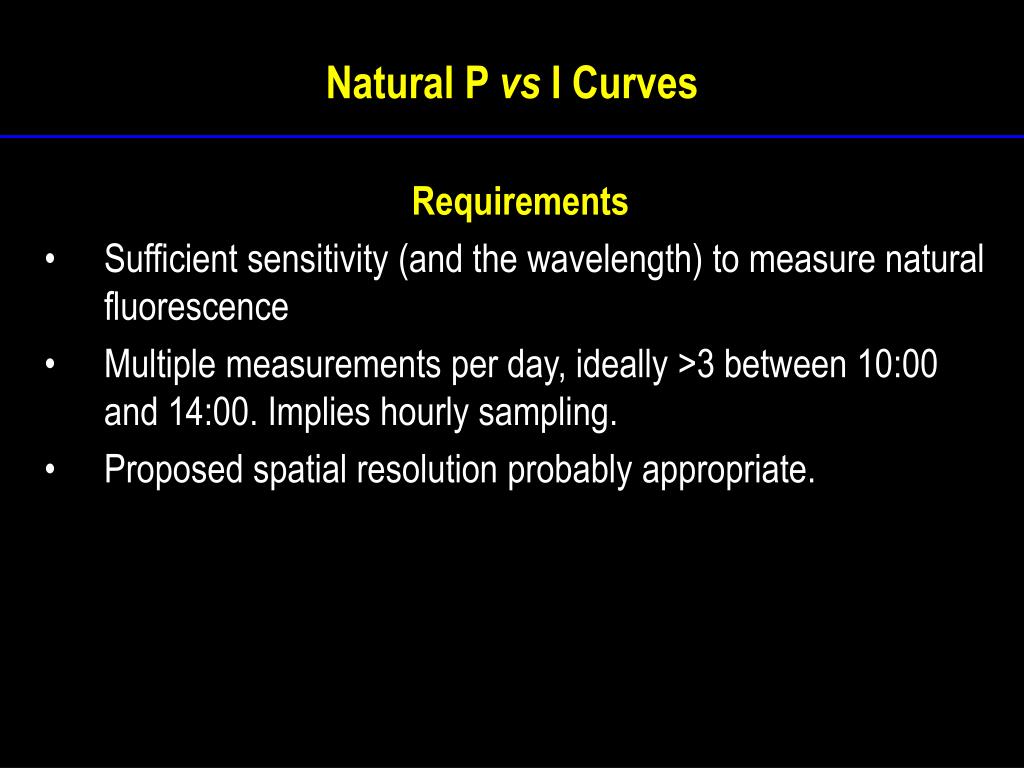 Natural P vs I Curves

Requirements

• Sufficient sensitivity (and the wavelength) to measure natural fluorescence
• Multiple measurements per day, ideally >3 between 10:00 and 14:00. Implies hourly sampling.
• Proposed spatial resolution probably appropriate.